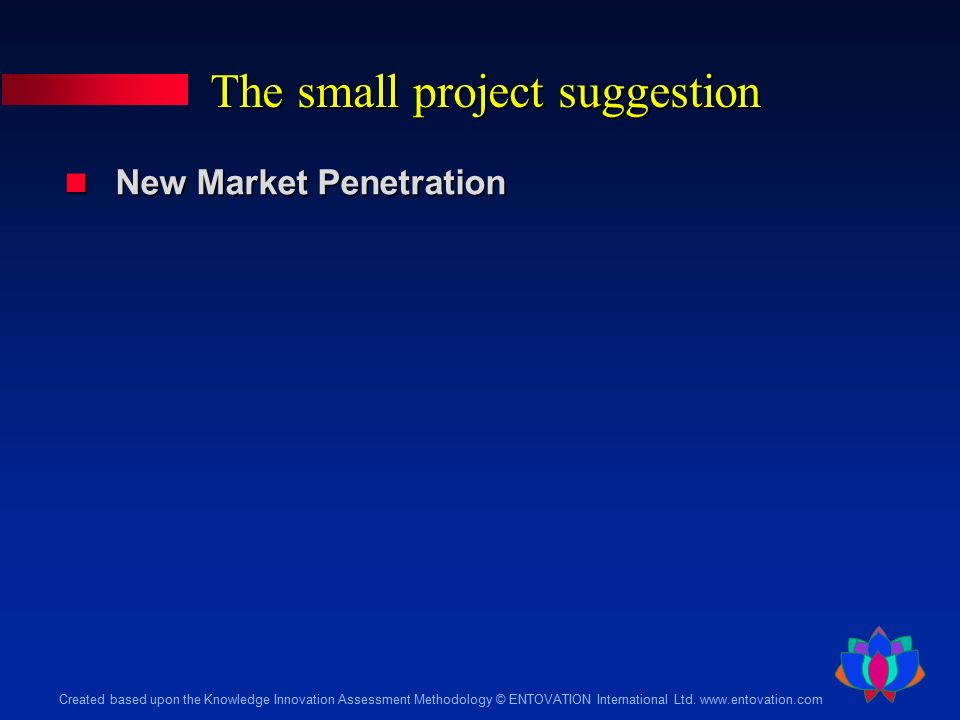 The small project suggestion

New Market Penetration

Created based upon the Knowledge Innovation Assessment Methodology © ENTOVATION International Ltd. www.entovation.com